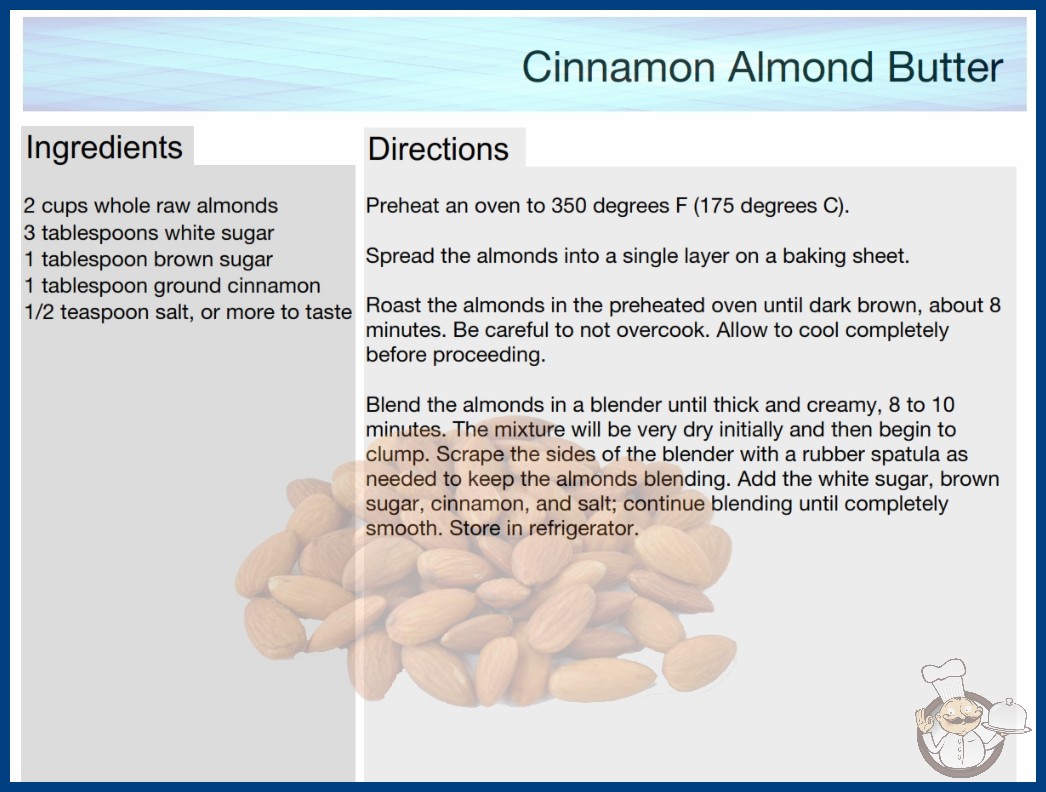 Cinnamon Almond Butter

Ingredients

2 cups whole raw almonds
3 tablespoons white sugar
1 tablespoon brown sugar
1 tablespoon ground cinnamon
1/2 teaspoon salt, or more to taste

Directions

Preheat an oven to 350 degrees F (175 degrees C).

Spread the almonds into a single layer on a baking sheet.

Roast the almonds in the preheated oven until dark brown, about 8 minutes. Be careful to not overcook. Allow to cool completely before proceeding.

Blend the almonds in a blender until thick and creamy, 8 to 10 minutes. The mixture will be very dry initially and then begin to clump. Scrape the sides of the blender with a rubber spatula as needed to keep the almonds blending. Add the white sugar, brown sugar, cinnamon, and salt; continue blending until completely smooth. Store in refrigerator.